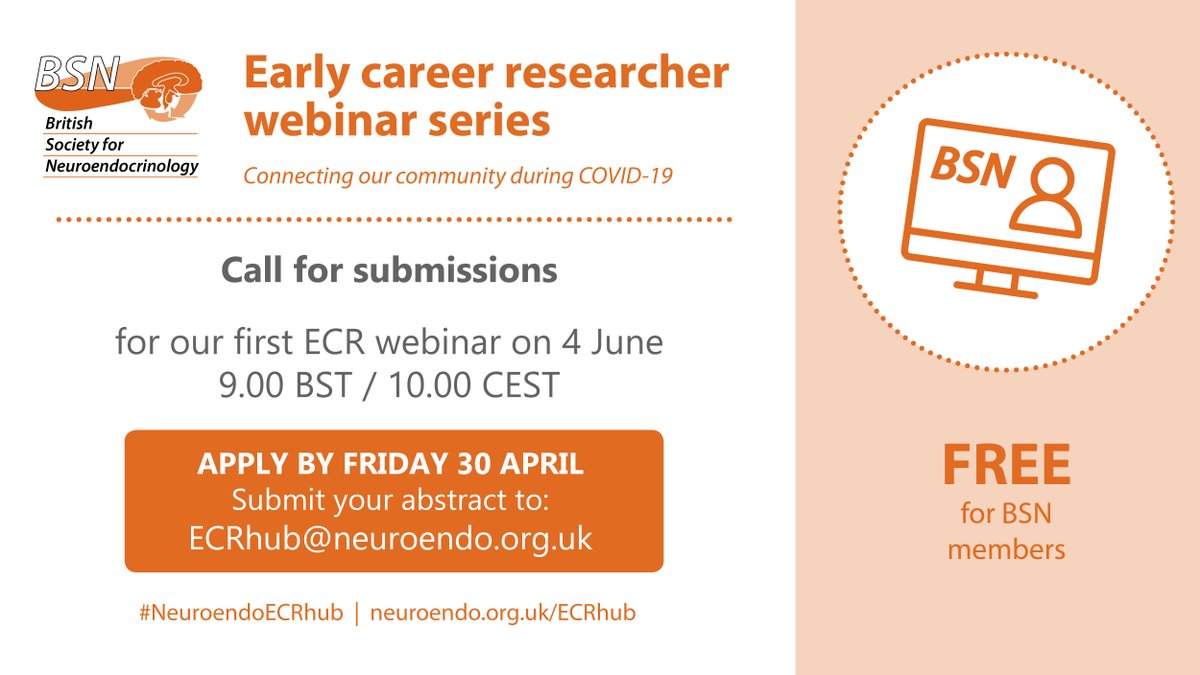 BSN
British Society for Neuroendocrinology

Early career researcher webinar series

Connecting our community during COVID-19

Call for submissions

for our first ECR webinar on 4 June
9.00 BST / 10.00 CEST

APPLY BY FRIDAY 30 APRIL
Submit your abstract to:
ECRhub@neuroendo.org.uk

#NeuroendoECRhub | neuroendo.org.uk/ECRhub

BSN

FREE
for BSN members